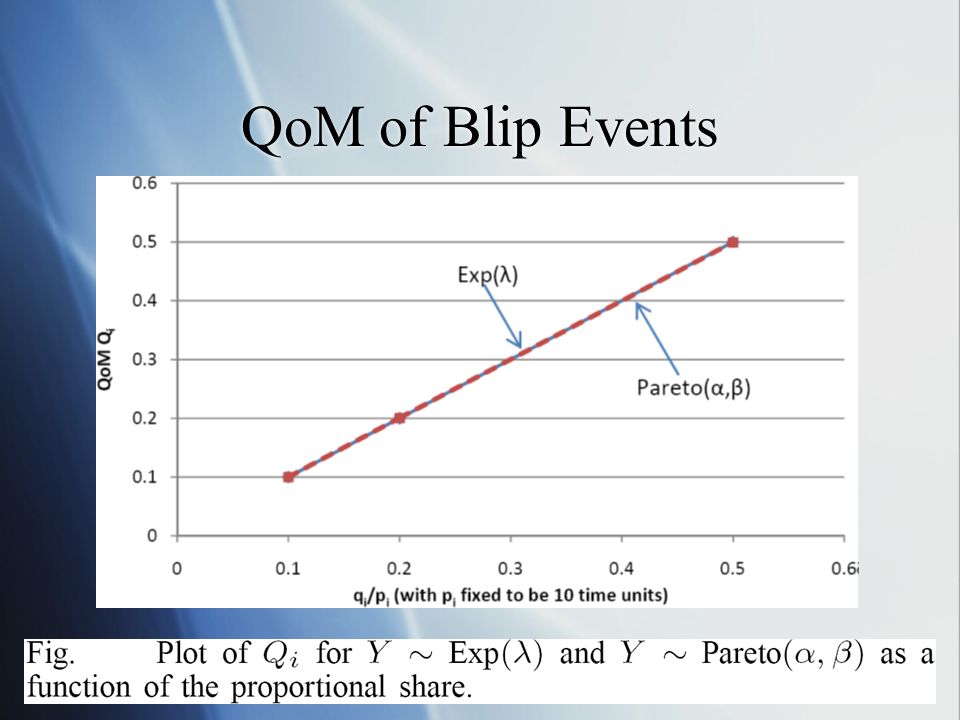 QoM of Blip Events

0.6
0.5
0.4
0.3
0.2
0.1
0

QoM $Q_i$

Exp(λ)

Pareto(α,β)

0
0.1
0.2
0.3
0.4
0.5
0.6

$q_i/p_i$ (with $p_i$ fixed to be 10 time units)

Fig. Plot of $Q_i$ for $Y \sim \text{Exp}(\lambda)$ and $Y \sim \text{Pareto}(\alpha, \beta)$ as a function of the proportional share.